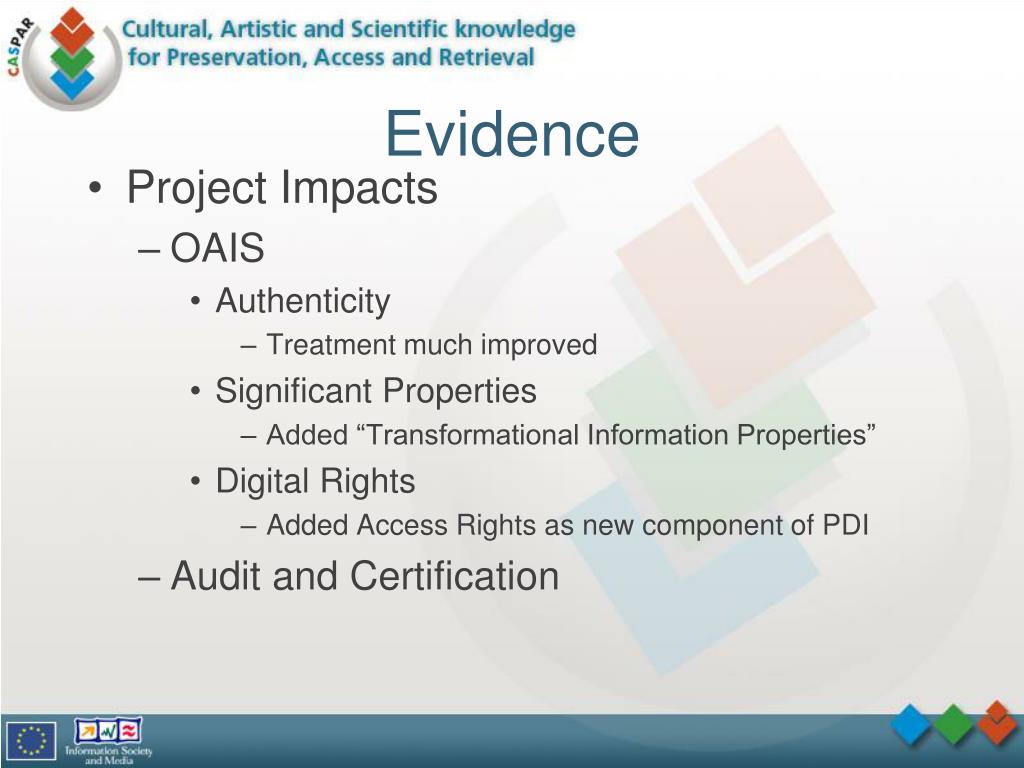 CASPAR

Cultural, Artistic and Scientific knowledge for Preservation, Access and Retrieval

Evidence

• Project Impacts
– OAIS
• Authenticity
– Treatment much improved
• Significant Properties
– Added “Transformational Information Properties”
• Digital Rights
– Added Access Rights as new component of PDI
– Audit and Certification

Information Society and Media